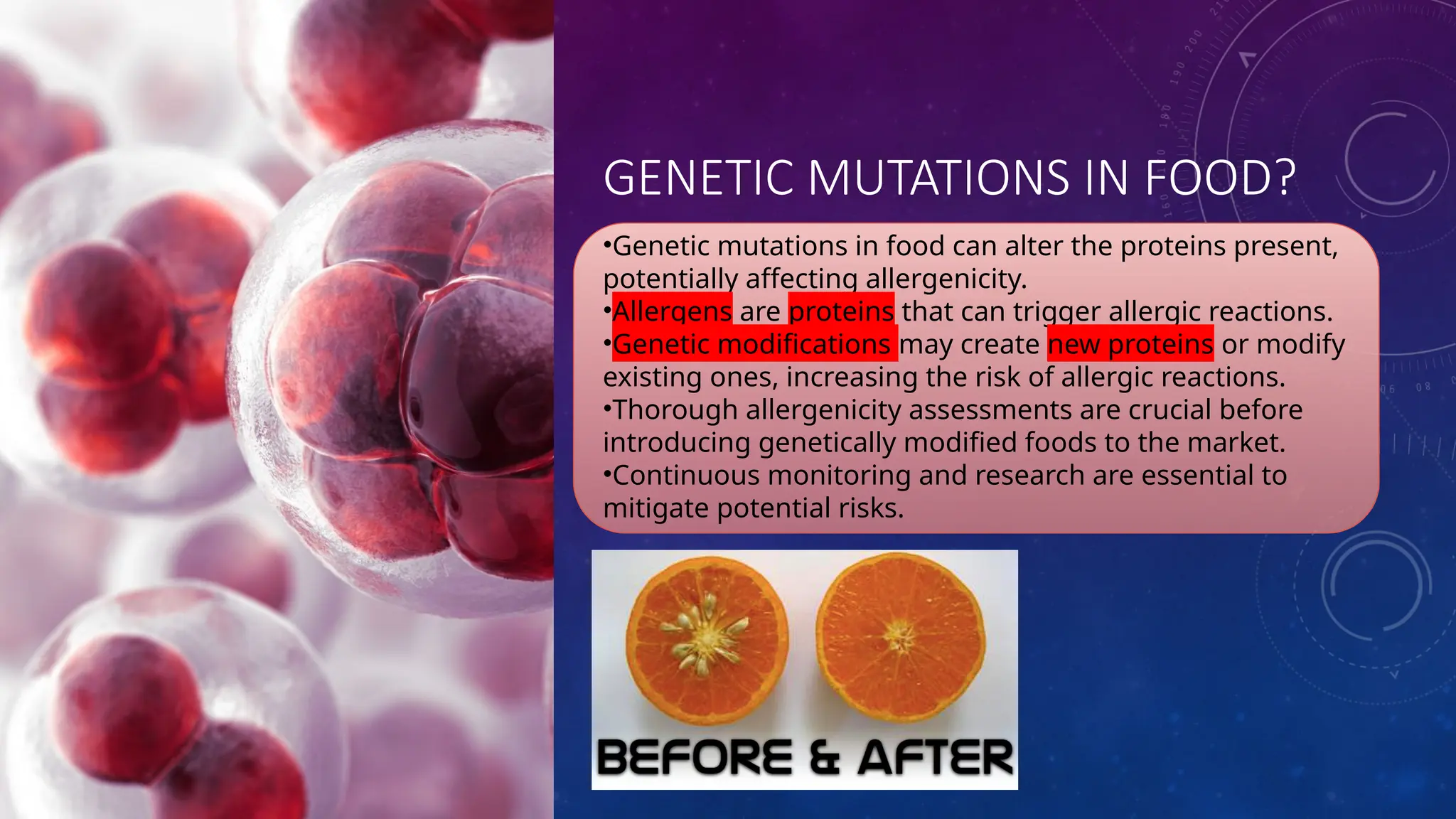 GENETIC MUTATIONS IN FOOD?

•Genetic mutations in food can alter the proteins present, potentially affecting allergenicity.
•Allergens are proteins that can trigger allergic reactions.
•Genetic modifications may create new proteins or modify existing ones, increasing the risk of allergic reactions.
•Thorough allergenicity assessments are crucial before introducing genetically modified foods to the market.
•Continuous monitoring and research are essential to mitigate potential risks.

BEFORE & AFTER